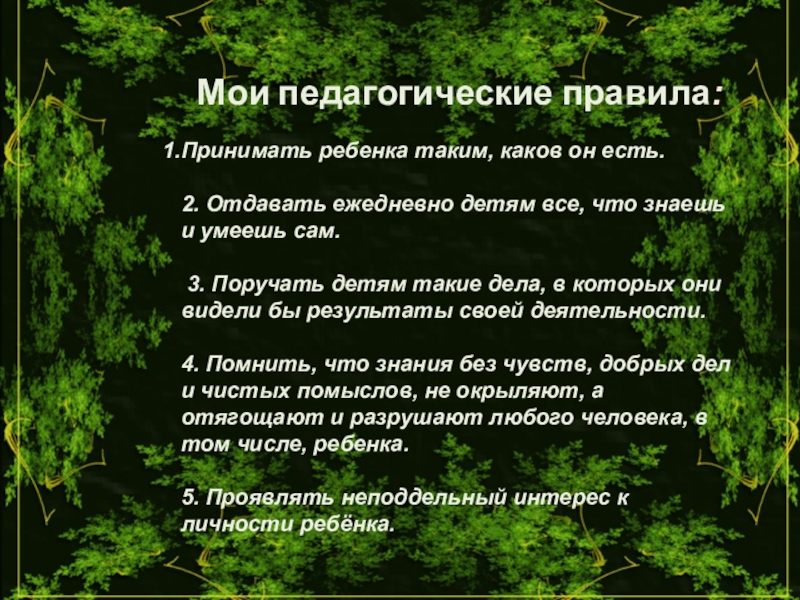 Мои педагогические правила:

1.Принимать ребенка таким, каков он есть.

2. Отдавать ежедневно детям все, что знаешь и умеешь сам.

3. Поручать детям такие дела, в которых они видели бы результаты своей деятельности.

4. Помнить, что знания без чувств, добрых дел и чистых помыслов, не окрыляют, а отягощают и разрушают любого человека, в том числе, ребенка.

5. Проявлять неподдельный интерес к личности ребёнка.